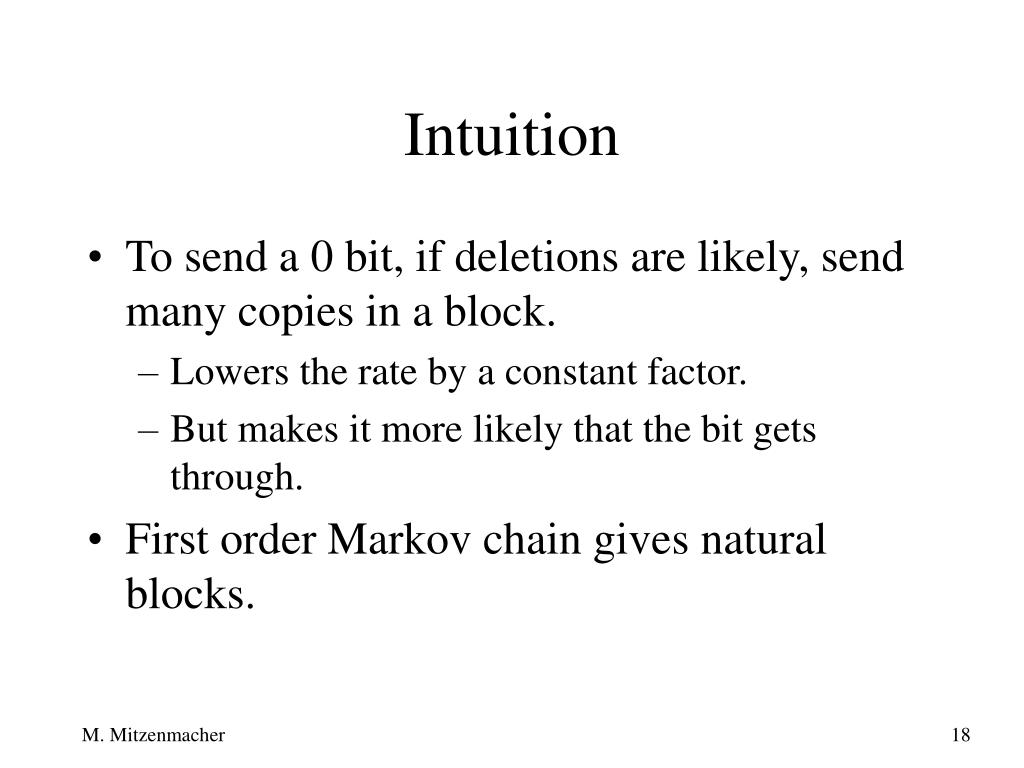 Intuition

• To send a 0 bit, if deletions are likely, send many copies in a block.
– Lowers the rate by a constant factor.
– But makes it more likely that the bit gets through.
• First order Markov chain gives natural blocks.

M. Mitzenmacher

18